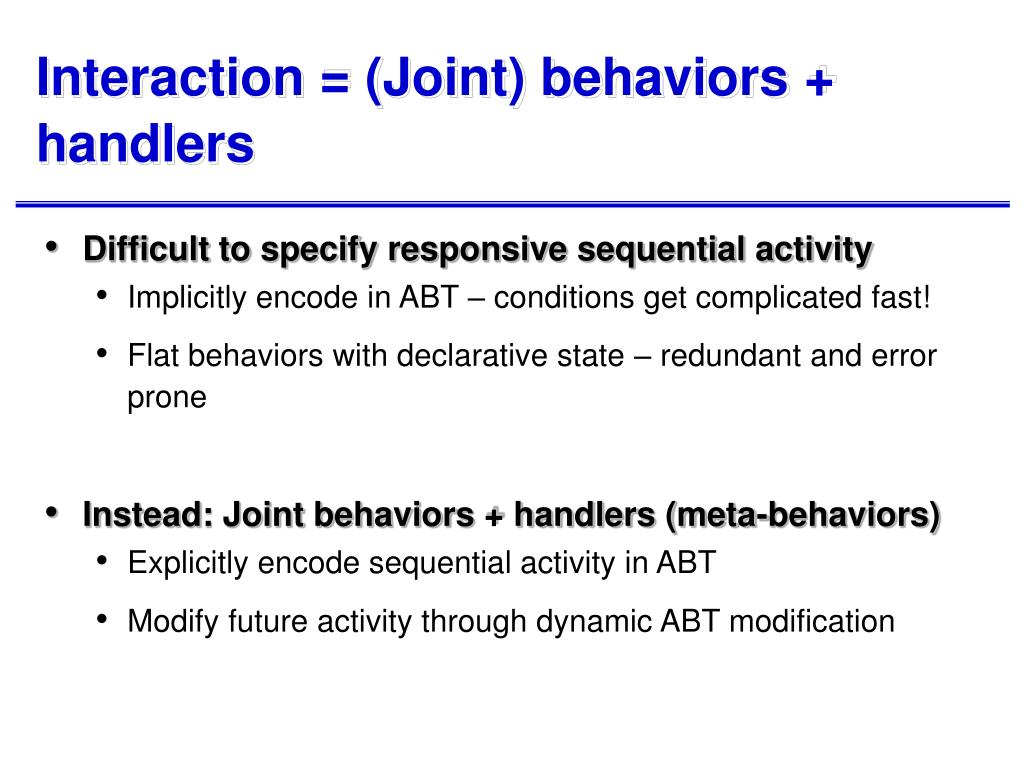 Interaction = (Joint) behaviors + handlers

• Difficult to specify responsive sequential activity
  • Implicitly encode in ABT – conditions get complicated fast!
  • Flat behaviors with declarative state – redundant and error prone

• Instead: Joint behaviors + handlers (meta-behaviors)
  • Explicitly encode sequential activity in ABT
  • Modify future activity through dynamic ABT modification